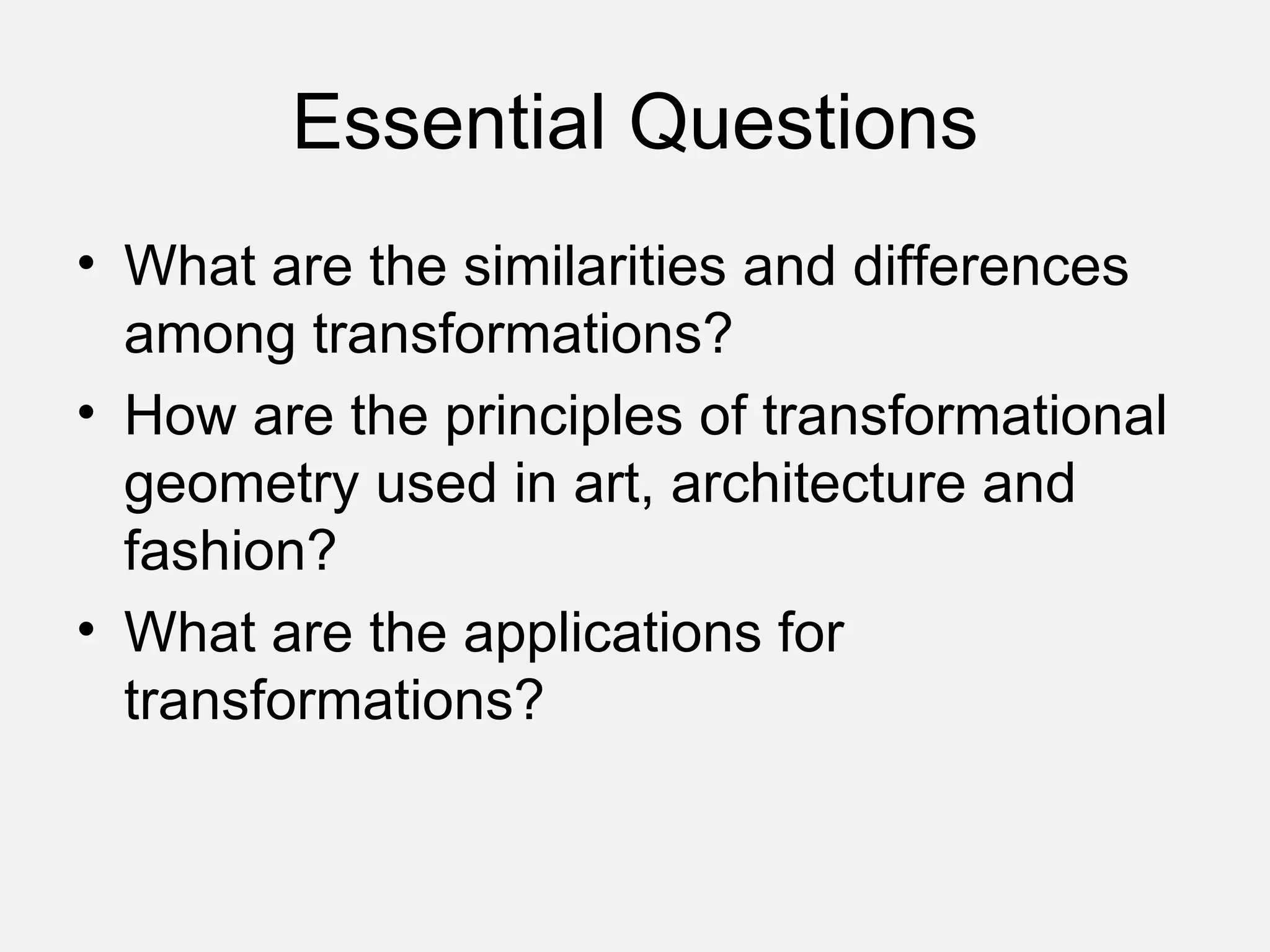 Essential Questions

• What are the similarities and differences among transformations?
• How are the principles of transformational geometry used in art, architecture and fashion?
• What are the applications for transformations?